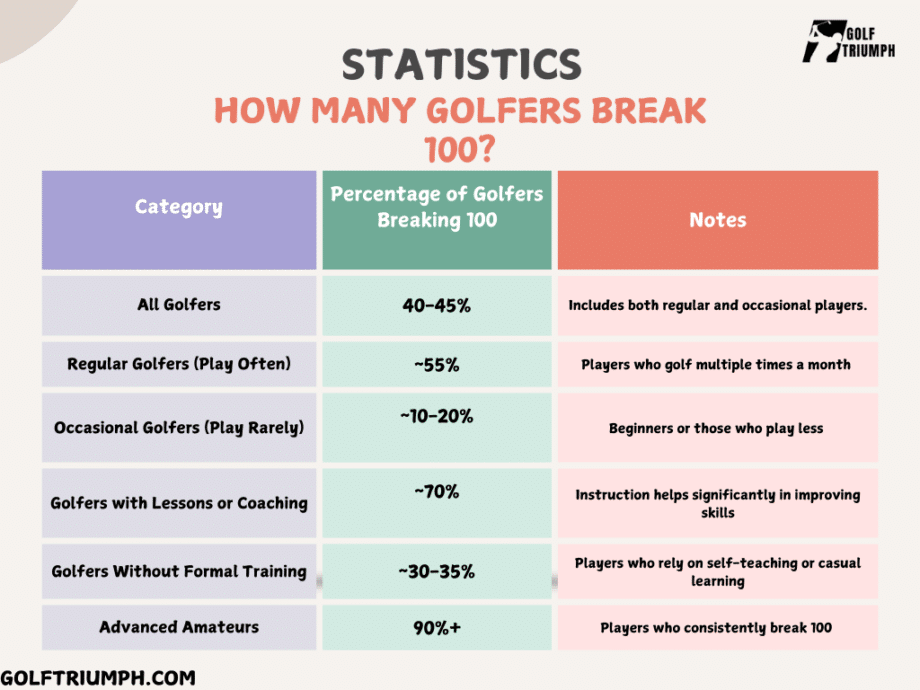 GOLF TRIUMPH

STATISTICS

HOW MANY GOLFERS BREAK 100?

| Category | Percentage of Golfers Breaking 100 | Notes |
|---|---|---|
| All Golfers | 40-45% | Includes both regular and occasional players. |
| Regular Golfers (Play Often) | ~55% | Players who golf multiple times a month |
| Occasional Golfers (Play Rarely) | ~10-20% | Beginners or those who play less |
| Golfers with Lessons or Coaching | ~70% | Instruction helps significantly in improving skills |
| Golfers Without Formal Training | ~30-35% | Players who rely on self-teaching or casual learning |
| Advanced Amateurs | 90%+ | Players who consistently break 100 |

GOLFTRIUMPH.COM